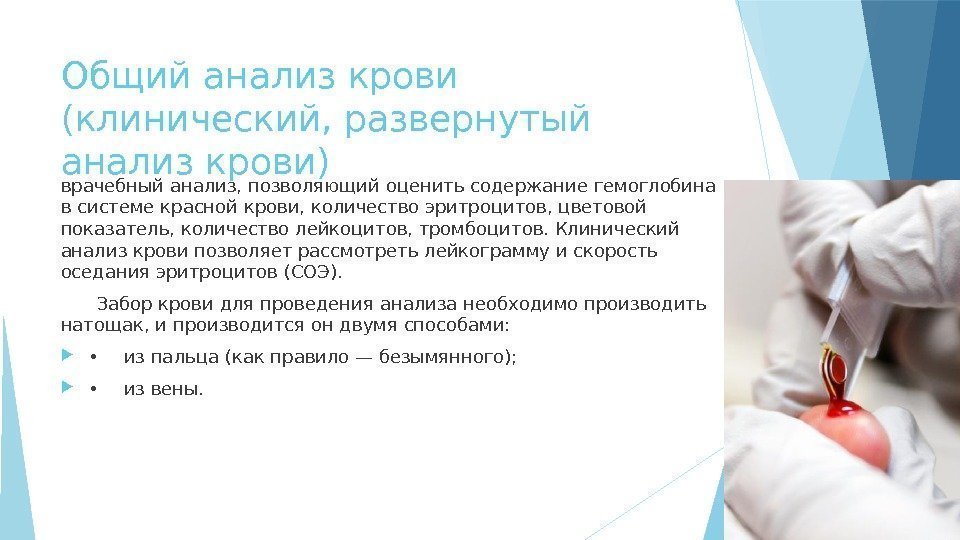 Общий анализ крови (клинический, развернутый анализ крови)

врачебный анализ, позволяющий оценить содержание гемоглобина в системе красной крови, количество эритроцитов, цветовой показатель, количество лейкоцитов, тромбоцитов. Клинический анализ крови позволяет рассмотреть лейкограмму и скорость оседания эритроцитов (СОЭ).

Забор крови для проведения анализа необходимо производить натощак, и производится он двумя способами:

• из пальца (как правило — безымянного);

• из вены.